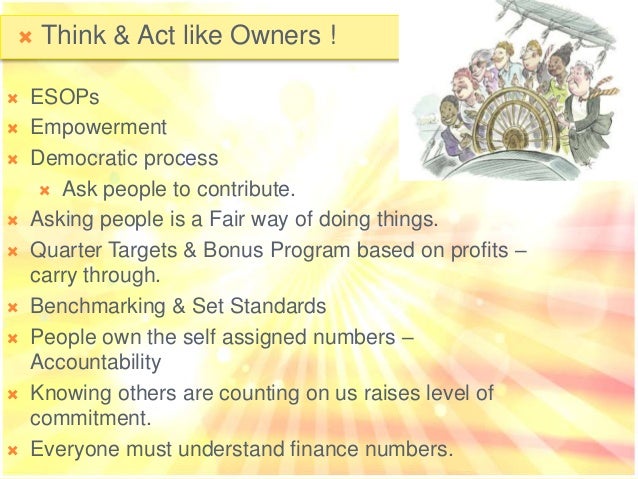 Think & Act like Owners !

ESOPs

Empowerment

Democratic process

Ask people to contribute.

Asking people is a Fair way of doing things.

Quarter Targets & Bonus Program based on profits – carry through.

Benchmarking & Set Standards

People own the self assigned numbers – Accountability

Knowing others are counting on us raises level of commitment.

Everyone must understand finance numbers.